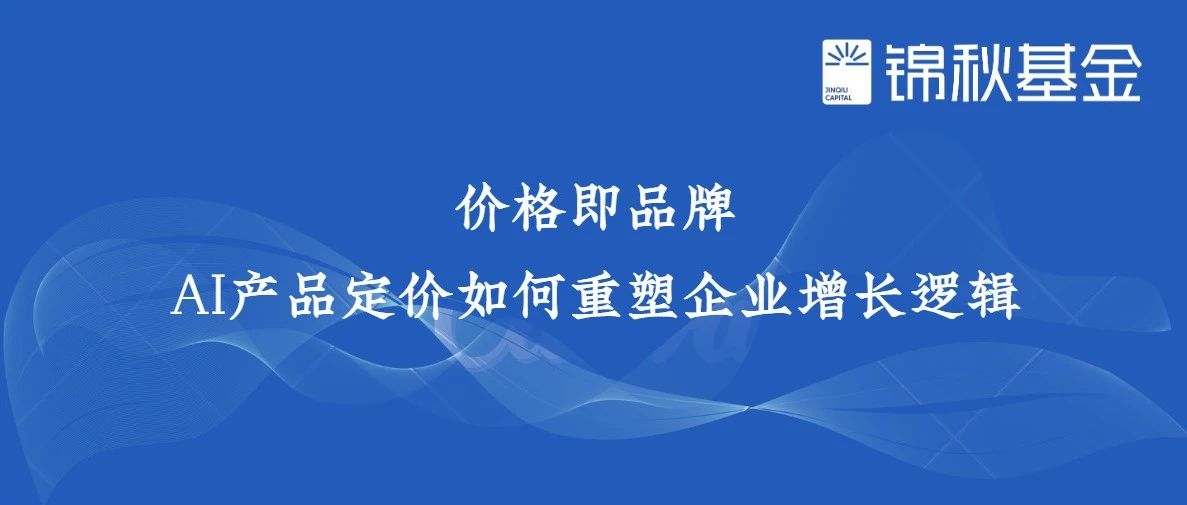 JINQIU CAPITAL 锦秋基金

价格即品牌

AI产品定价如何重塑企业增长逻辑